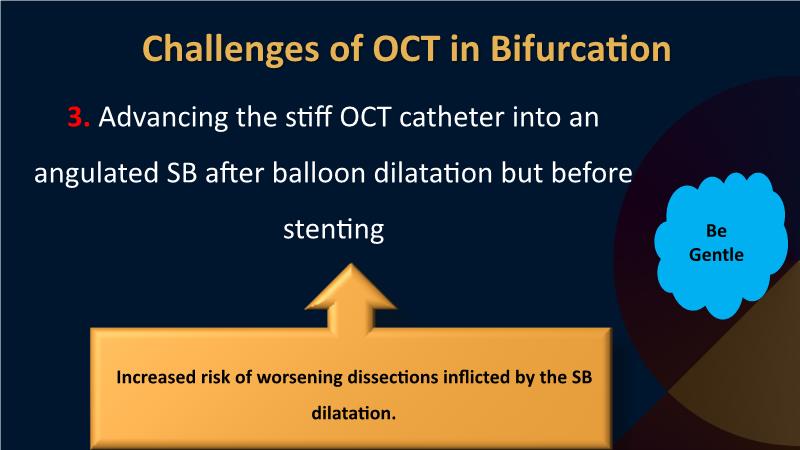 Challenges of OCT in Bifurcation

3. Advancing the stiff OCT catheter into an angulated SB after balloon dilatation but before stenting

Be Gentle

Increased risk of worsening dissections inflicted by the SB dilatation.